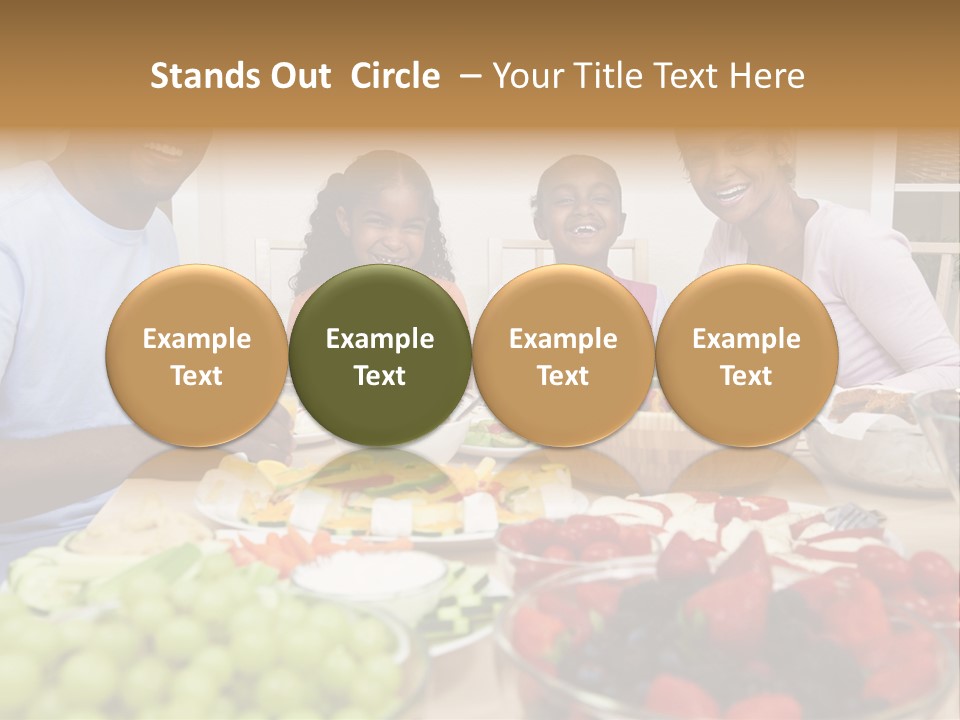 Stands Out Circle – Your Title Text Here

Example Text

Example Text

Example Text

Example Text